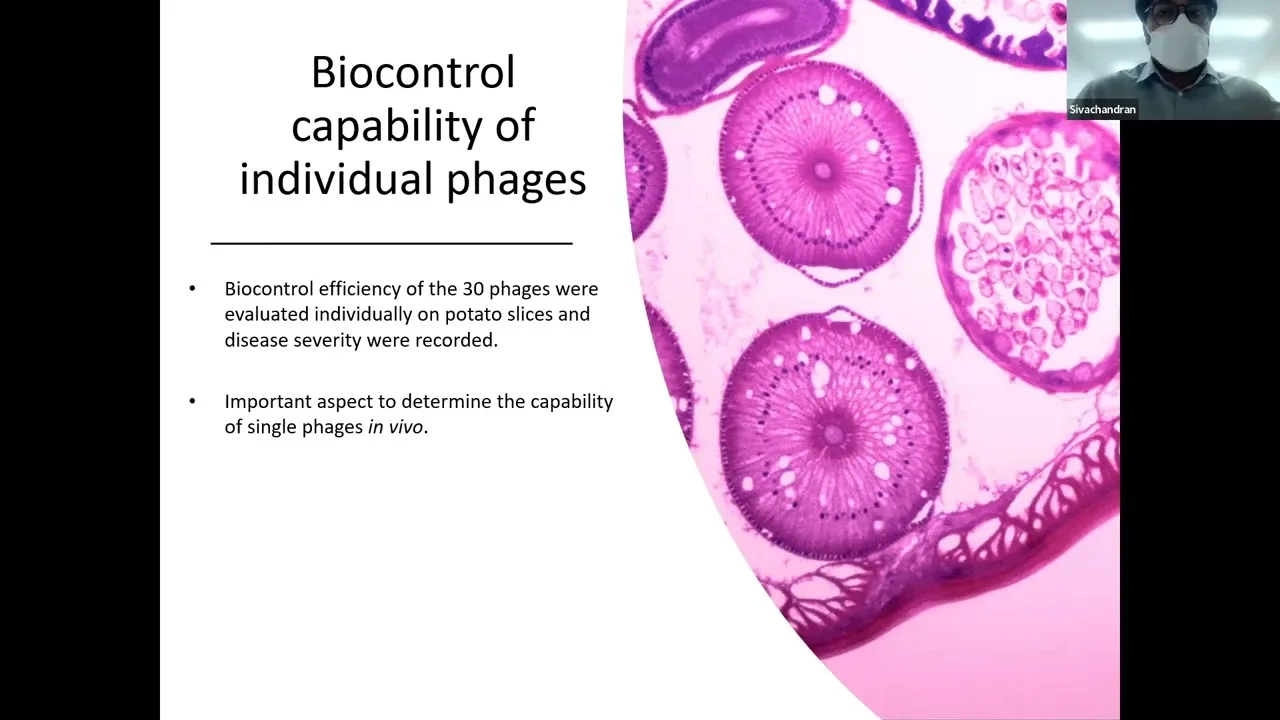 Biocontrol capability of individual phages

• Biocontrol efficiency of the 30 phages were evaluated individually on potato slices and disease severity were recorded.

• Important aspect to determine the capability of single phages in vivo.

Sivachandran